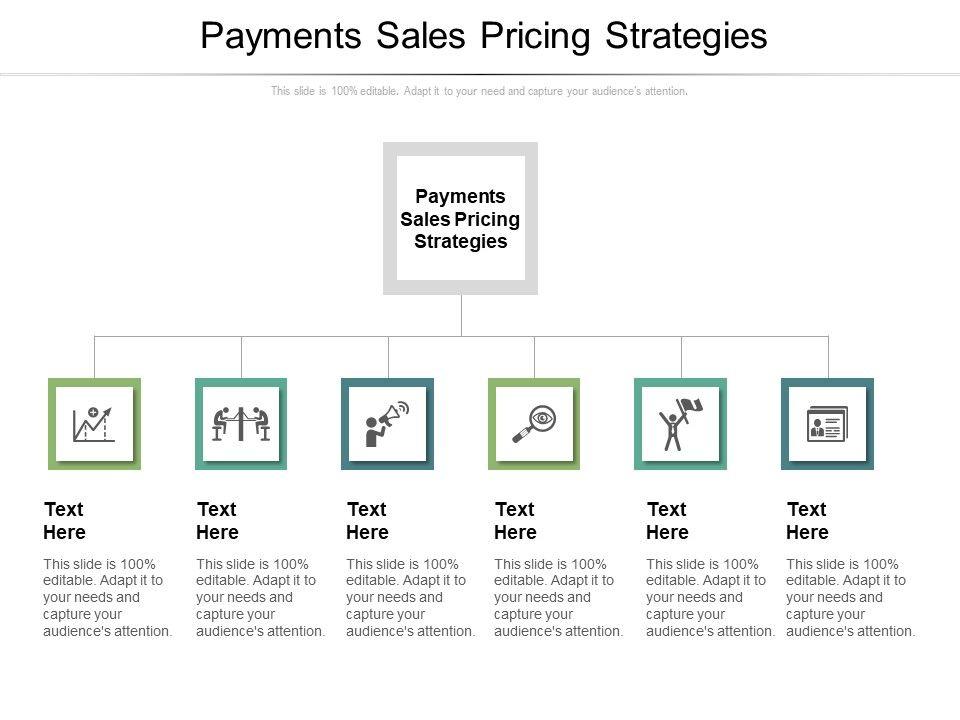 Payments Sales Pricing Strategies

This slide is 100% editable. Adapt it to your need and capture your audience's attention.

Payments Sales Pricing Strategies

Text Here

This slide is 100% editable. Adapt it to your needs and capture your audience's attention.

Text Here

This slide is 100% editable. Adapt it to your needs and capture your audience's attention.

Text Here

This slide is 100% editable. Adapt it to your needs and capture your audience's attention.

Text Here

This slide is 100% editable. Adapt it to your needs and capture your audience's attention.

Text Here

This slide is 100% editable. Adapt it to your needs and capture your audience's attention.

Text Here

This slide is 100% editable. Adapt it to your needs and capture your audience's attention.